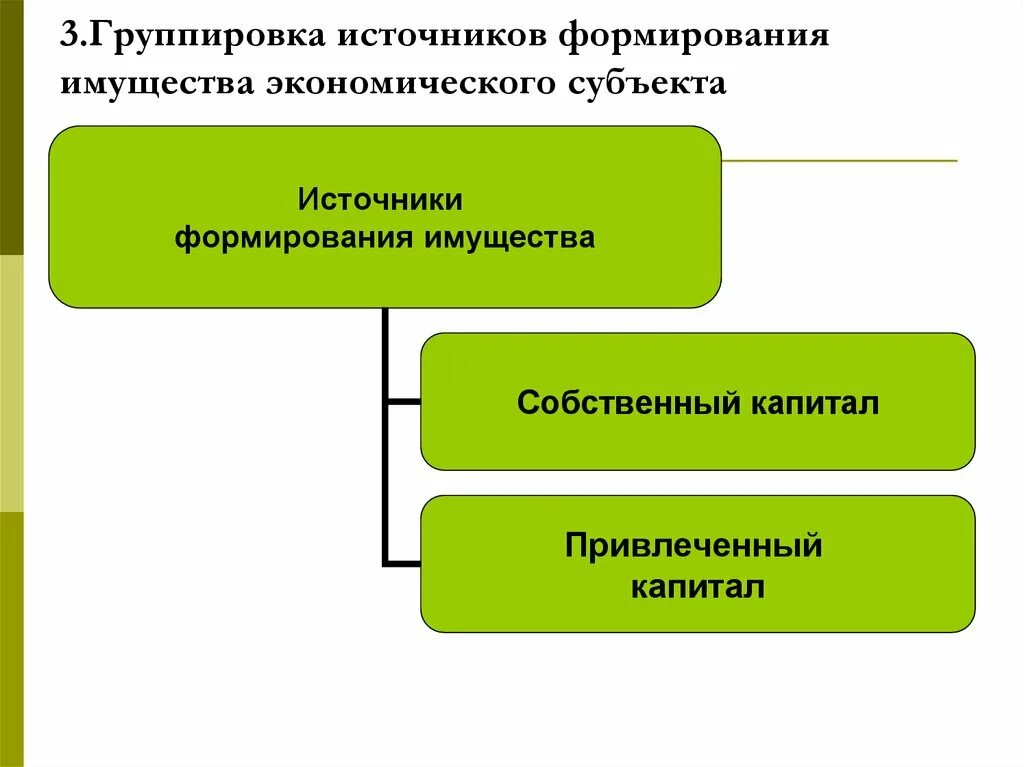 3.Группировка источников формирования имущества экономического субъекта

Источники формирования имущества

Собственный капитал

Привлеченный капитал